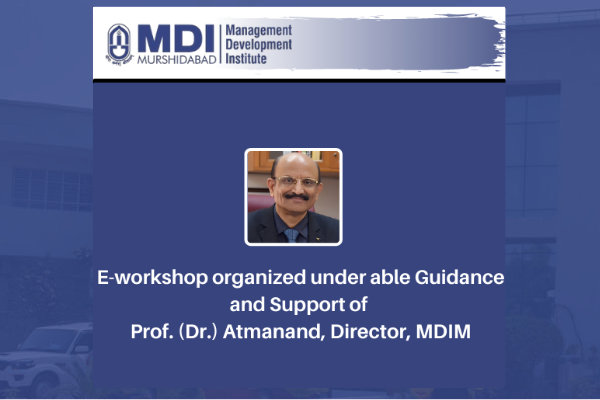 MDI
MURSHIDABAD
Management
Development
Institute

E-workshop organized under able Guidance and Support of
Prof. (Dr.) Atmanand, Director, MDIM